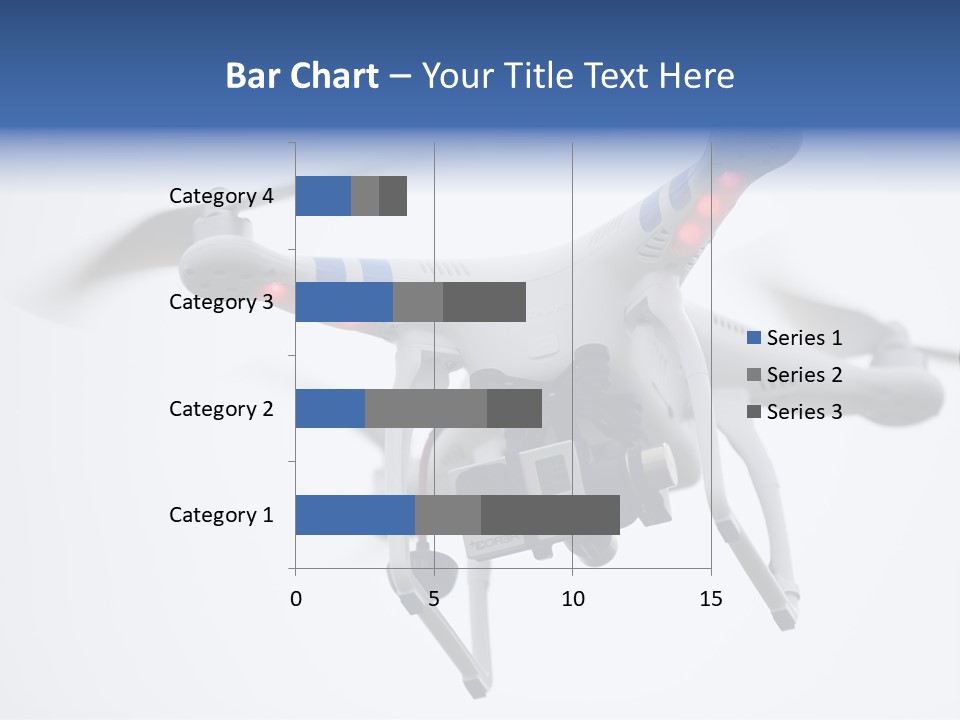 Bar Chart – Your Title Text Here

Category 4
Category 3
Category 2
Category 1

0
5
10
15

Series 1
Series 2
Series 3